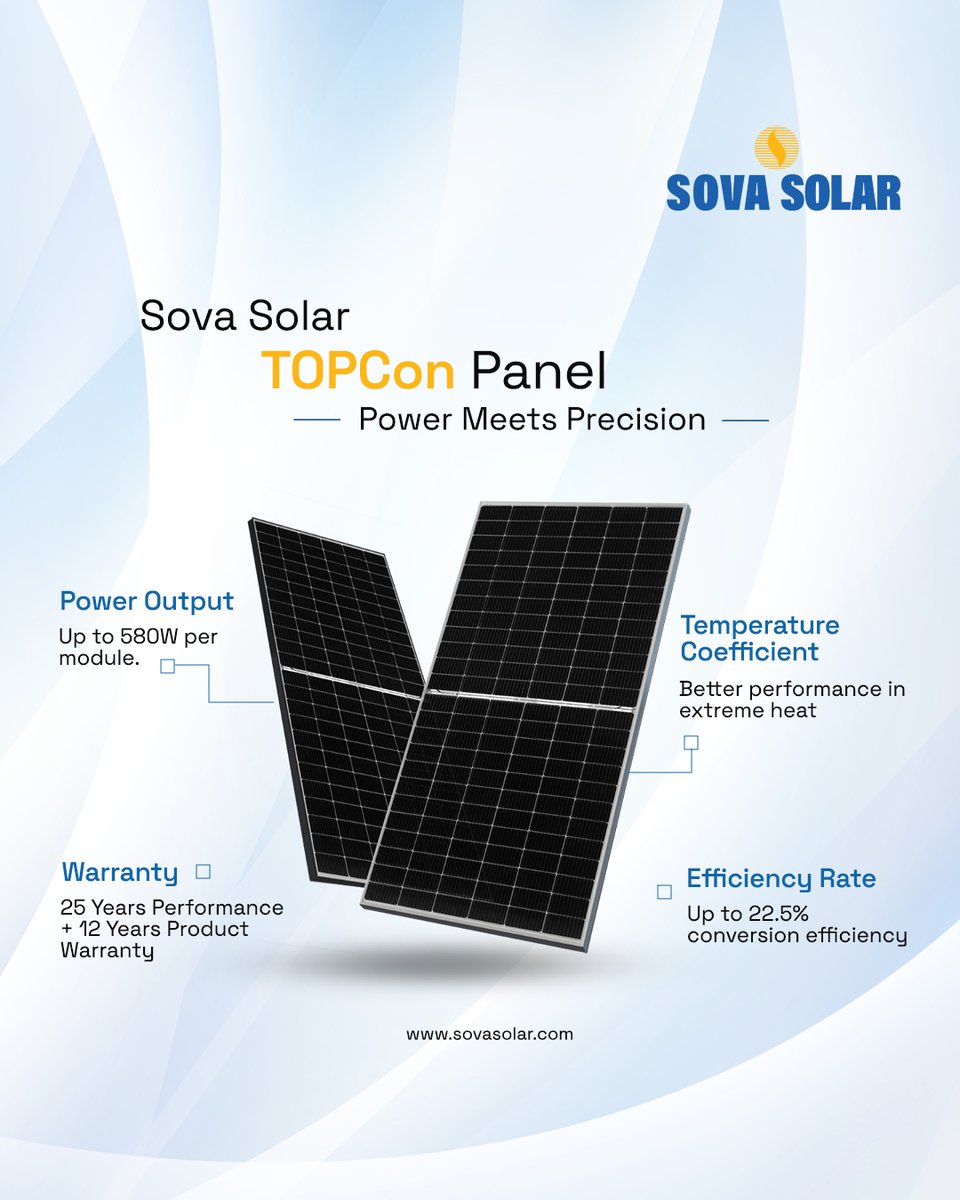 SOVA SOLAR

Sova Solar
TOPCon Panel
Power Meets Precision

Power Output
Up to 580W per module.

Temperature Coefficient
Better performance in extreme heat

Warranty
25 Years Performance + 12 Years Product Warranty

Efficiency Rate
Up to 22.5% conversion efficiency

www.sovasolar.com